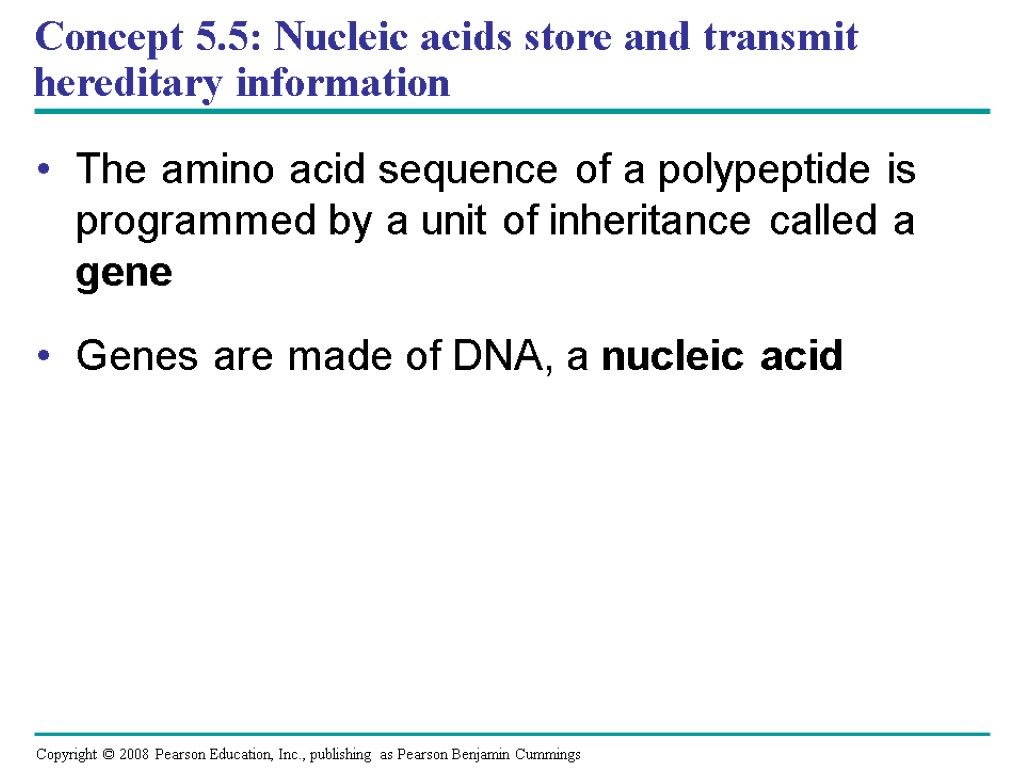 Concept 5.5: Nucleic acids store and transmit hereditary information

• The amino acid sequence of a polypeptide is programmed by a unit of inheritance called a gene

• Genes are made of DNA, a nucleic acid

Copyright © 2008 Pearson Education, Inc., publishing as Pearson Benjamin Cummings